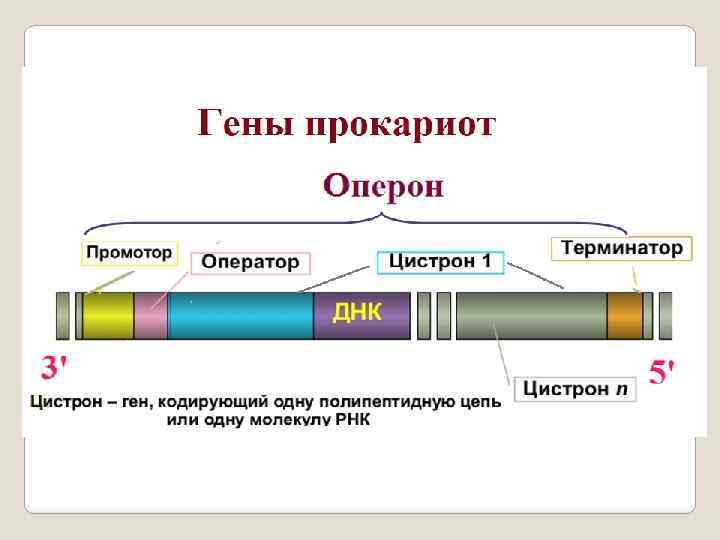 Гены прокариот

Оперон

Промотор

Оператор

Цистрон 1

Терминатор

ДНК

3'

5'

Цистрон n

Цистрон – ген, кодирующий одну полипептидную цепь или одну молекулу РНК